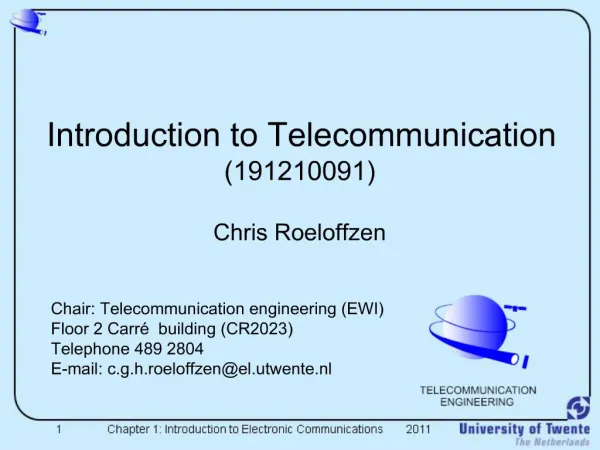 Introduction to Telecommunication
(191210091)

Chris Roeloffzen

Chair: Telecommunication engineering (EWI)
Floor 2 Carré building (CR2023)
Telephone 489 2804
E-mail: c.g.h.roeloffzen@el.utwente.nl

TELECOMMUNICATION ENGINEERING

1 Chapter 1: Introduction to Electronic Communications 2011

University of Twente
The Netherlands